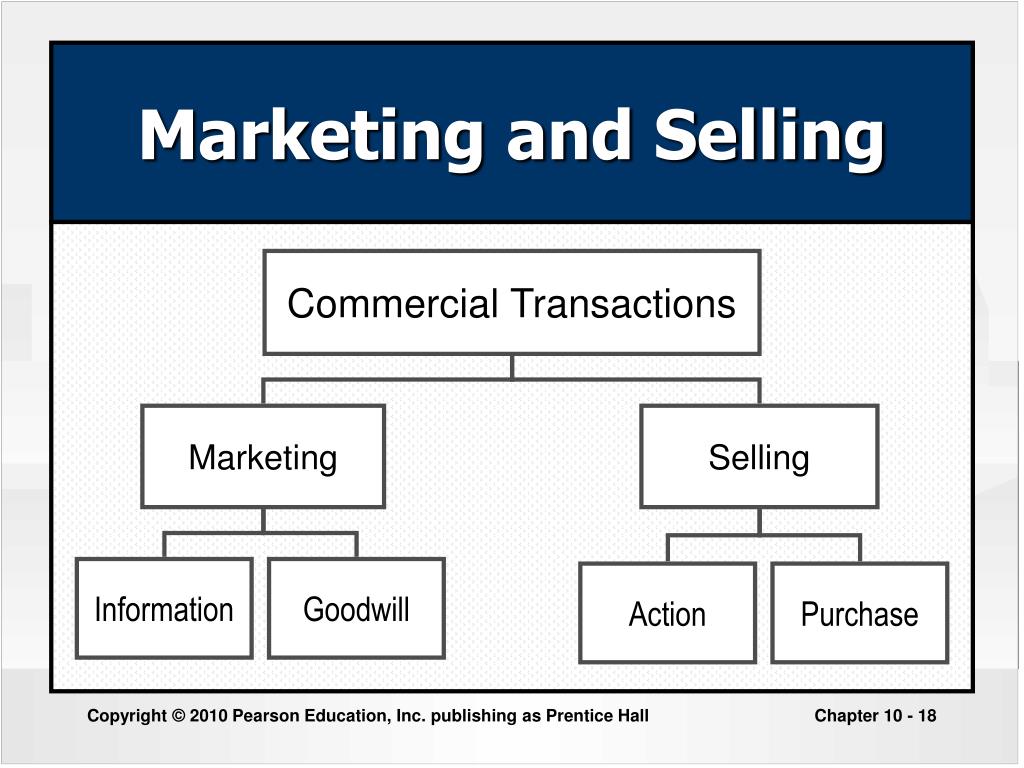 Marketing and Selling

Commercial Transactions

Marketing

Selling

Information

Goodwill

Action

Purchase

Copyright © 2010 Pearson Education, Inc. publishing as Prentice Hall

Chapter 10 - 18